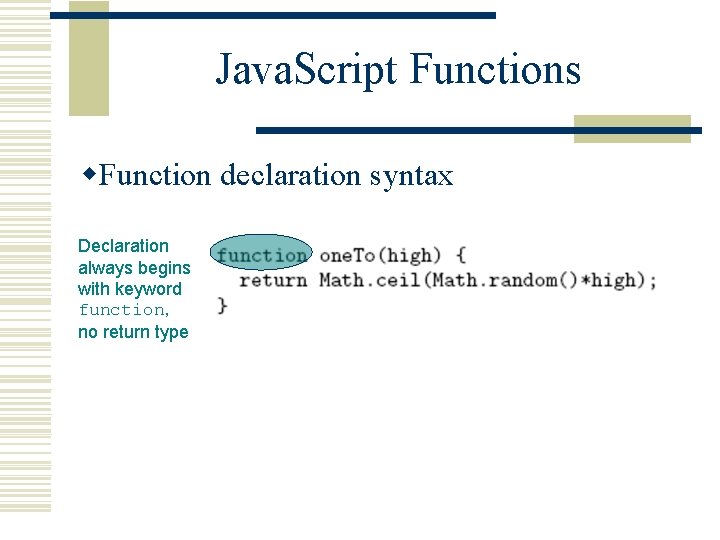 JavaScript Functions

◆Function declaration syntax

Declaration always begins with keyword function, no return type

function oneTo(high) {
  return Math.ceil(Math.random()*high);
}